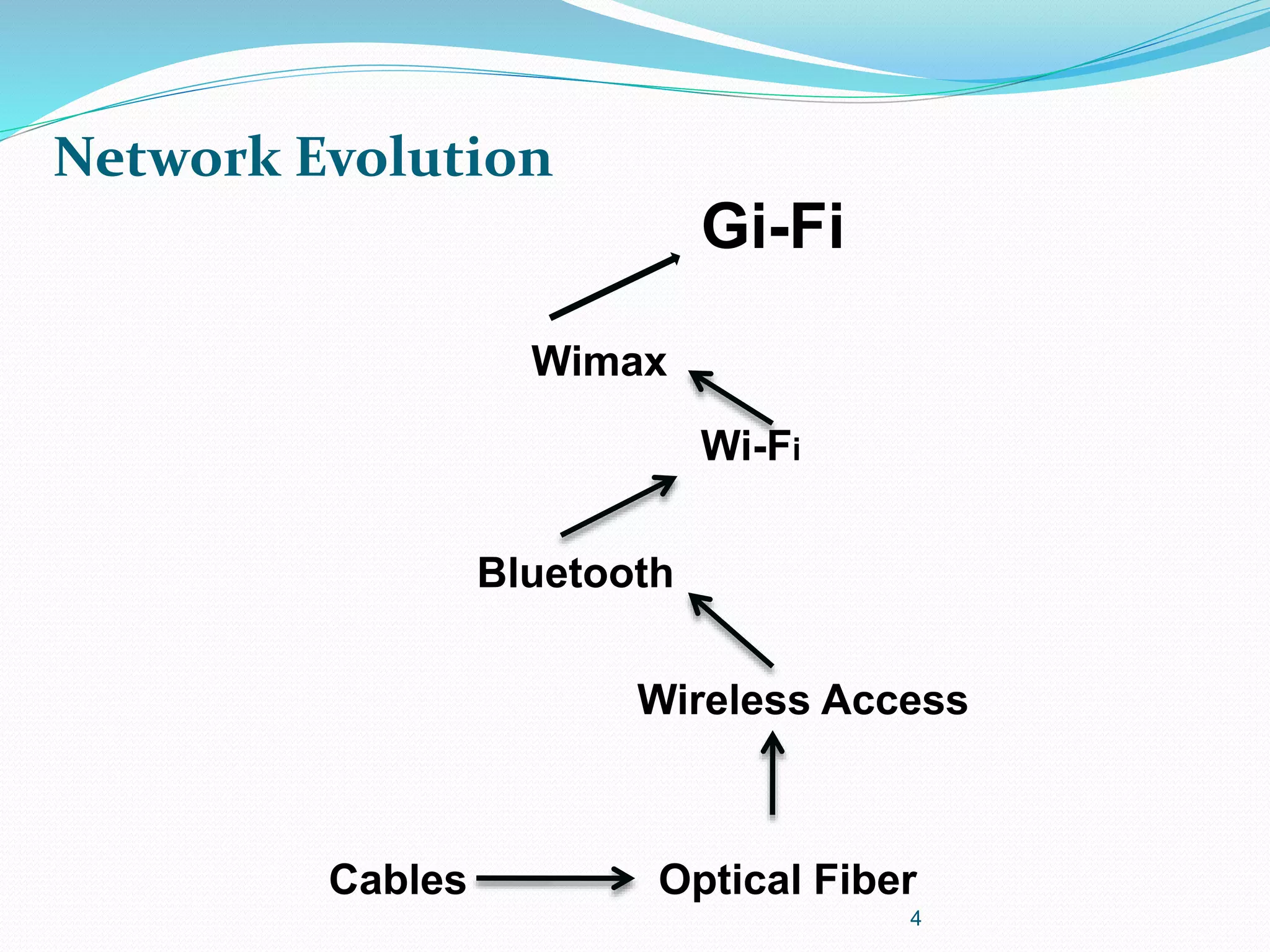 Network Evolution

Gi-Fi

Wimax

Wi-Fi

Bluetooth

Wireless Access

Cables

Optical Fiber

4